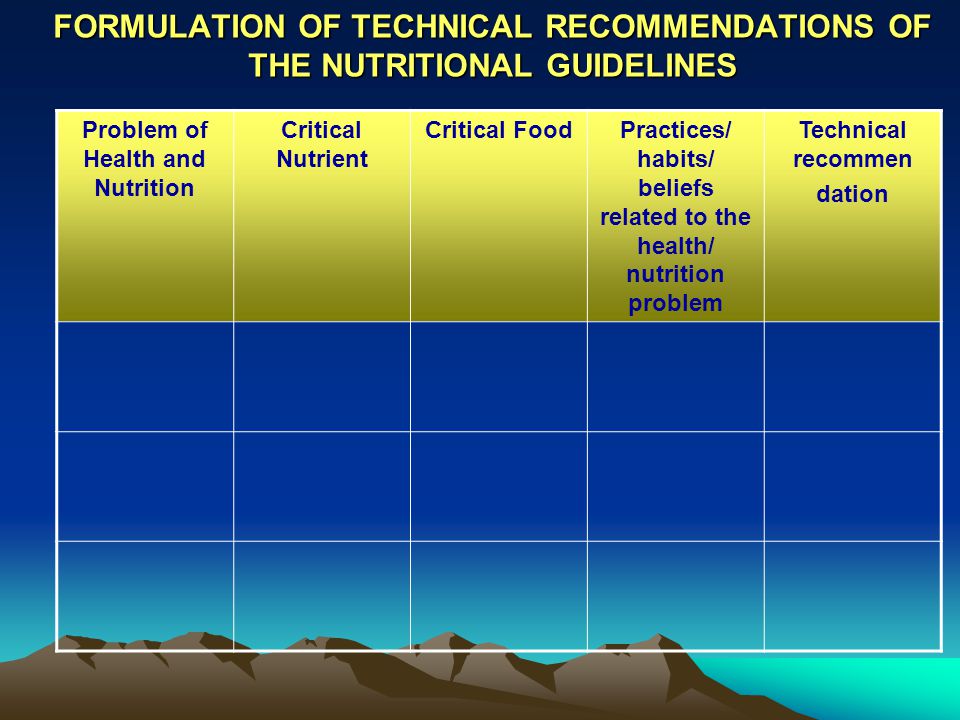 FORMULATION OF TECHNICAL RECOMMENDATIONS OF THE NUTRITIONAL GUIDELINES

| Problem of Health and Nutrition | Critical Nutrient | Critical Food | Practices/ habits/ beliefs related to the health/ nutrition problem | Technical recommen dation |
|---|---|---|---|---|
| | | | | |
| | | | | |
| | | | | |